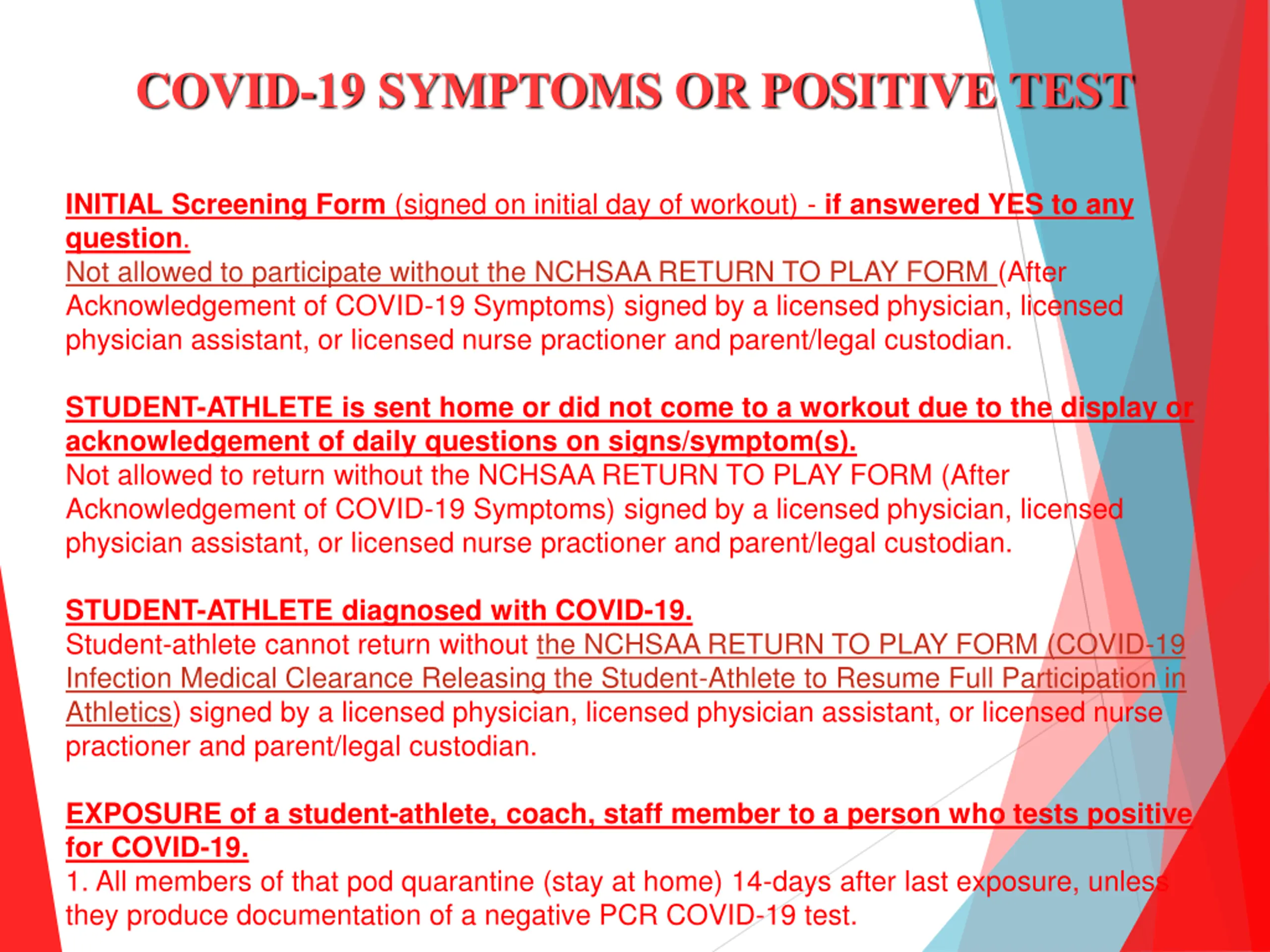 COVID-19 SYMPTOMS OR POSITIVE TEST

INITIAL Screening Form (signed on initial day of workout) - if answered YES to any question.
Not allowed to participate without the NCHSAA RETURN TO PLAY FORM (After Acknowledgement of COVID-19 Symptoms) signed by a licensed physician, licensed physician assistant, or licensed nurse practioner and parent/legal custodian.

STUDENT-ATHLETE is sent home or did not come to a workout due to the display or acknowledgement of daily questions on signs/symptom(s).
Not allowed to return without the NCHSAA RETURN TO PLAY FORM (After Acknowledgement of COVID-19 Symptoms) signed by a licensed physician, licensed physician assistant, or licensed nurse practioner and parent/legal custodian.

STUDENT-ATHLETE diagnosed with COVID-19.
Student-athlete cannot return without the NCHSAA RETURN TO PLAY FORM (COVID-19 Infection Medical Clearance Releasing the Student-Athlete to Resume Full Participation in Athletics) signed by a licensed physician, licensed physician assistant, or licensed nurse practioner and parent/legal custodian.

EXPOSURE of a student-athlete, coach, staff member to a person who tests positive for COVID-19.
1. All members of that pod quarantine (stay at home) 14-days after last exposure, unless they produce documentation of a negative PCR COVID-19 test.